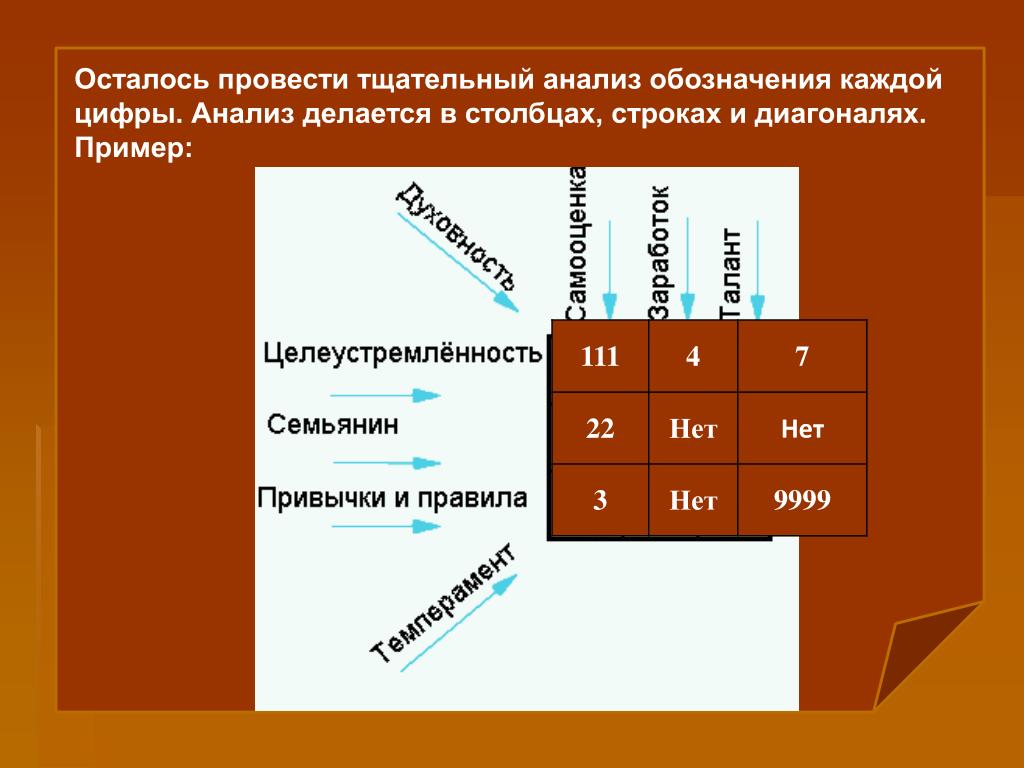 Осталось провести тщательный анализ обозначения каждой цифры. Анализ делается в столбцах, строках и диагоналях. Пример:

Духовность

Самооценка

Заработок

Талант

Целеустремлённость

Семьянин

Привычки и правила

Темперамент

| 111 | 4 | 7 |
|---|---|---|
| 22 | Нет | Нет |
| 3 | Нет | 9999 |